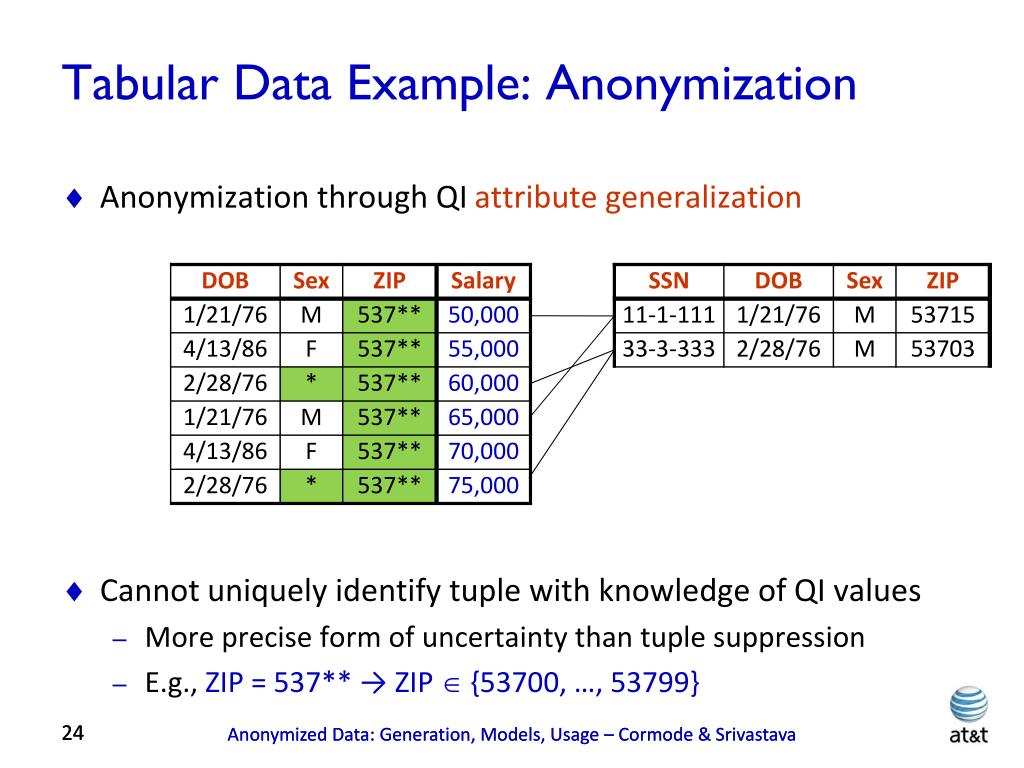 Tabular Data Example: Anonymization

♦ Anonymization through QI attribute generalization

| DOB | Sex | ZIP | Salary |
|---|---|---|---|
| 1/21/76 | M | 537** | 50,000 |
| 4/13/86 | F | 537** | 55,000 |
| 2/28/76 | * | 537** | 60,000 |
| 1/21/76 | M | 537** | 65,000 |
| 4/13/86 | F | 537** | 70,000 |
| 2/28/76 | * | 537** | 75,000 |

| SSN | DOB | Sex | ZIP |
|---|---|---|---|
| 11-1-111 | 1/21/76 | M | 53715 |
| 33-3-333 | 2/28/76 | M | 53703 |

♦ Cannot uniquely identify tuple with knowledge of QI values
– More precise form of uncertainty than tuple suppression
– E.g., ZIP = 537** → ZIP $\in$ {53700, …, 53799}

24

Anonymized Data: Generation, Models, Usage – Cormode & Srivastava

at&t